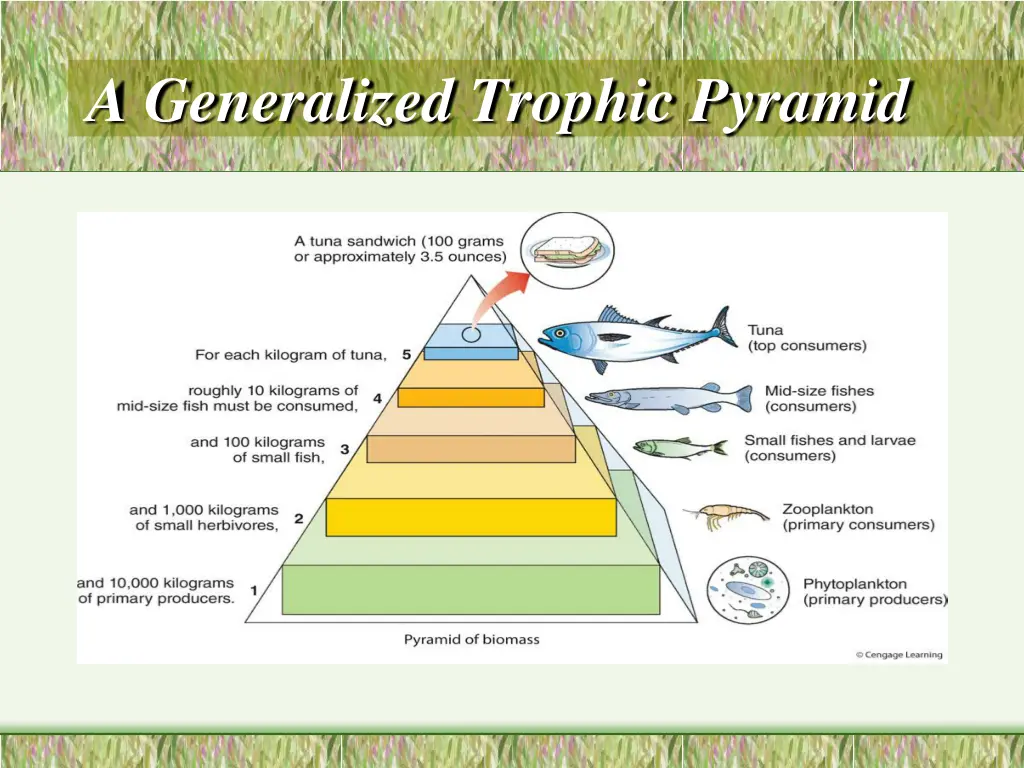 A Generalized Trophic Pyramid

A tuna sandwich (100 grams or approximately 3.5 ounces)

For each kilogram of tuna, 5

roughly 10 kilograms of mid-size fish must be consumed, 4

and 100 kilograms of small fish, 3

and 1,000 kilograms of small herbivores, 2

and 10,000 kilograms of primary producers. 1

Tuna (top consumers)

Mid-size fishes (consumers)

Small fishes and larvae (consumers)

Zooplankton (primary consumers)

Phytoplankton (primary producers)

Pyramid of biomass

© Cengage Learning